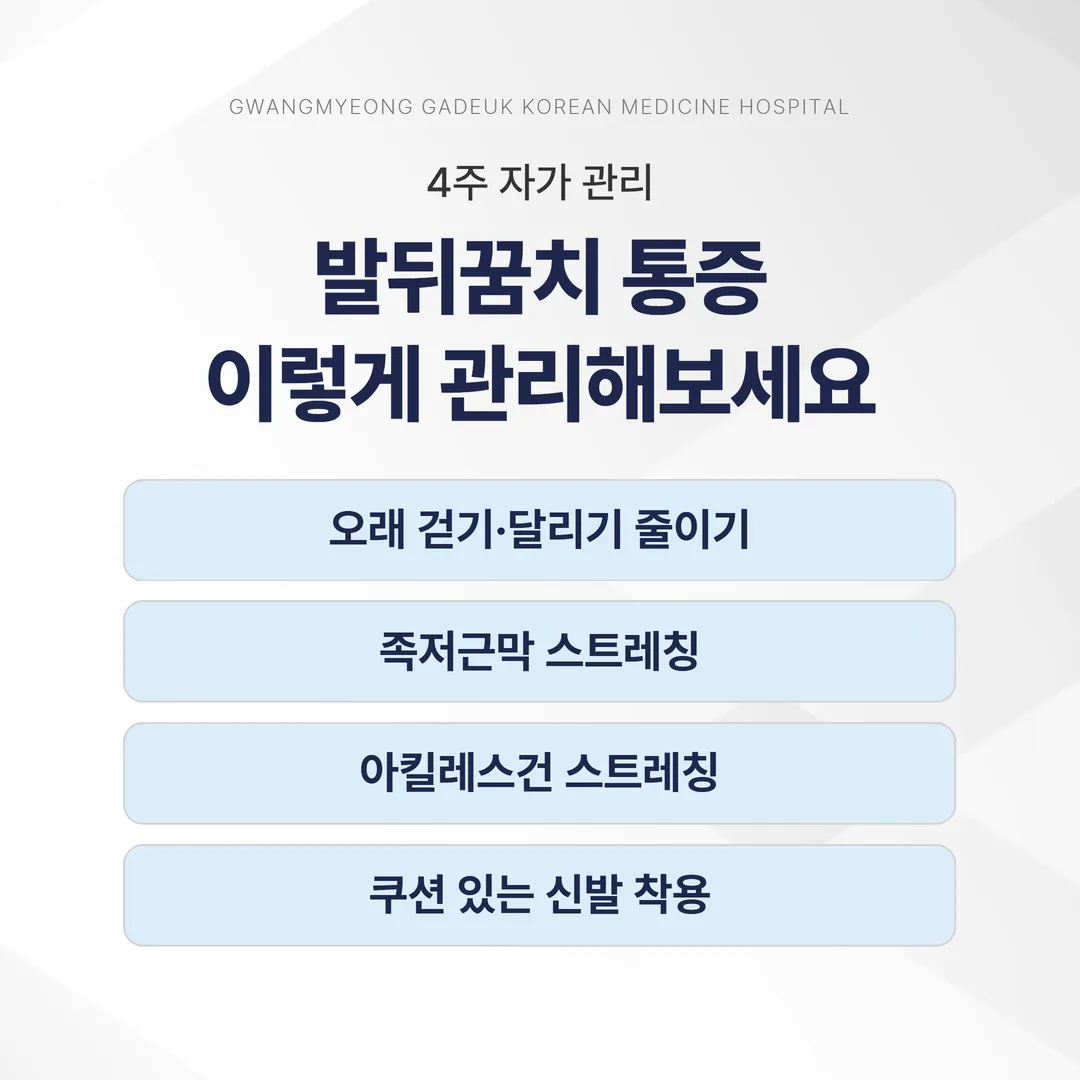 GWANGMYEONG GADEUK KOREAN MEDICINE HOSPITAL

4주 자가 관리

발뒤꿈치 통증
이렇게 관리해보세요

오래 걷기·달리기 줄이기

족저근막 스트레칭

아킬레스건 스트레칭

쿠션 있는 신발 착용